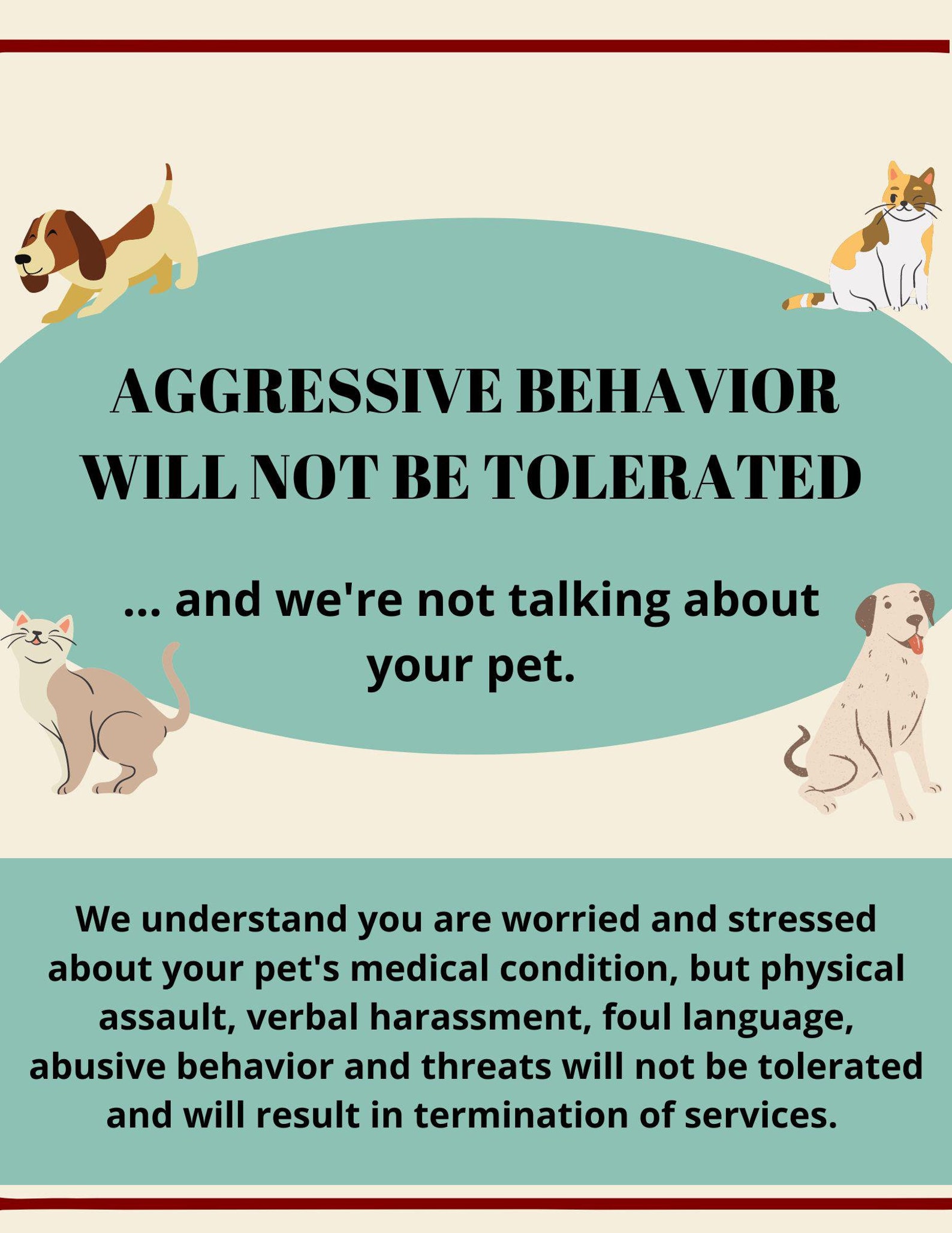 AGGRESSIVE BEHAVIOR WILL NOT BE TOLERATED

... and we're not talking about your pet.

We understand you are worried and stressed about your pet's medical condition, but physical assault, verbal harassment, foul language, abusive behavior and threats will not be tolerated and will result in termination of services.